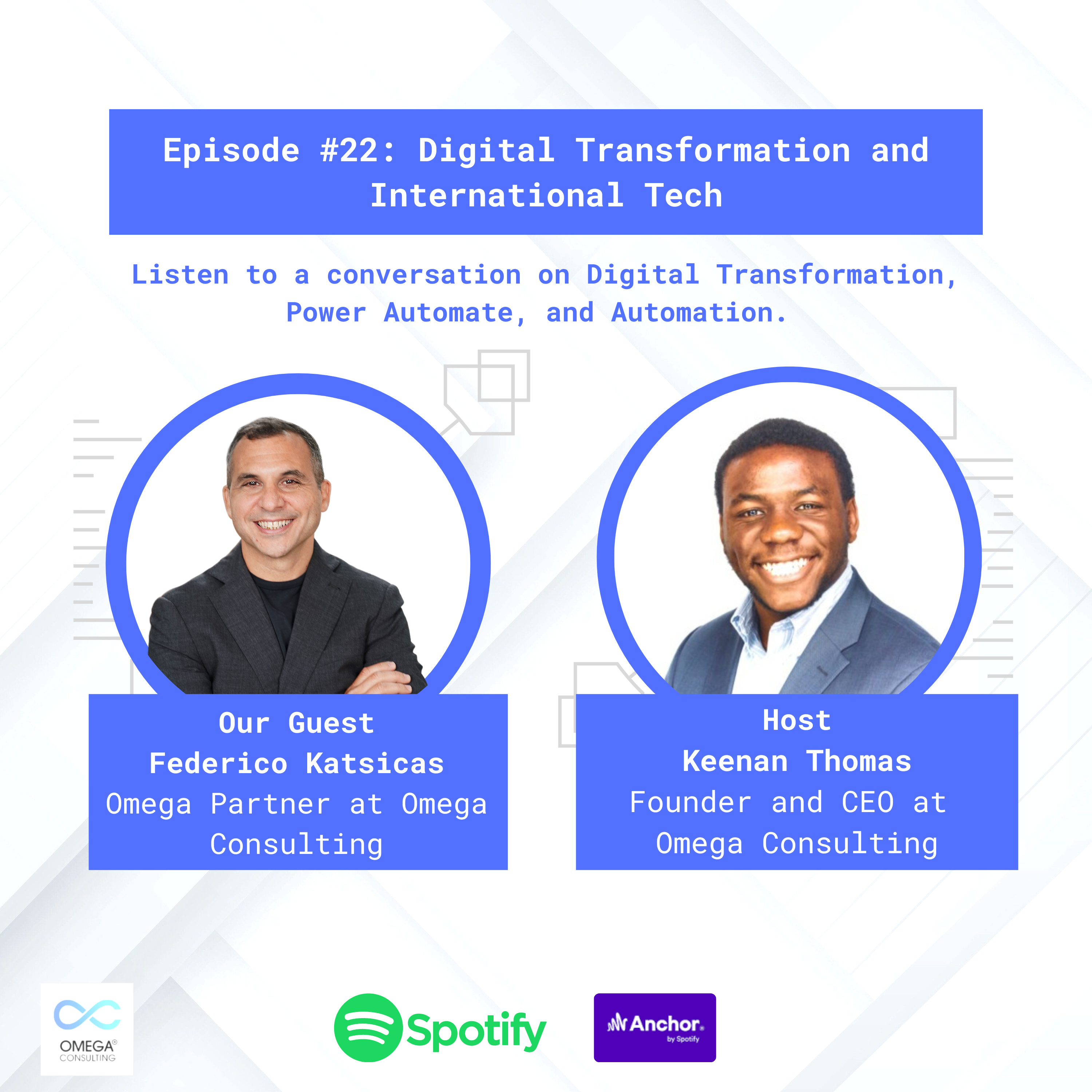 Episode #22: Digital Transformation and International Tech

Listen to a conversation on Digital Transformation, Power Automate, and Automation.

Our Guest
Federico Katsicas
Omega Partner at Omega Consulting

Host
Keenan Thomas
Founder and CEO at Omega Consulting

OMEGA®
CONSULTING

Spotify

Anchor
by Spotify